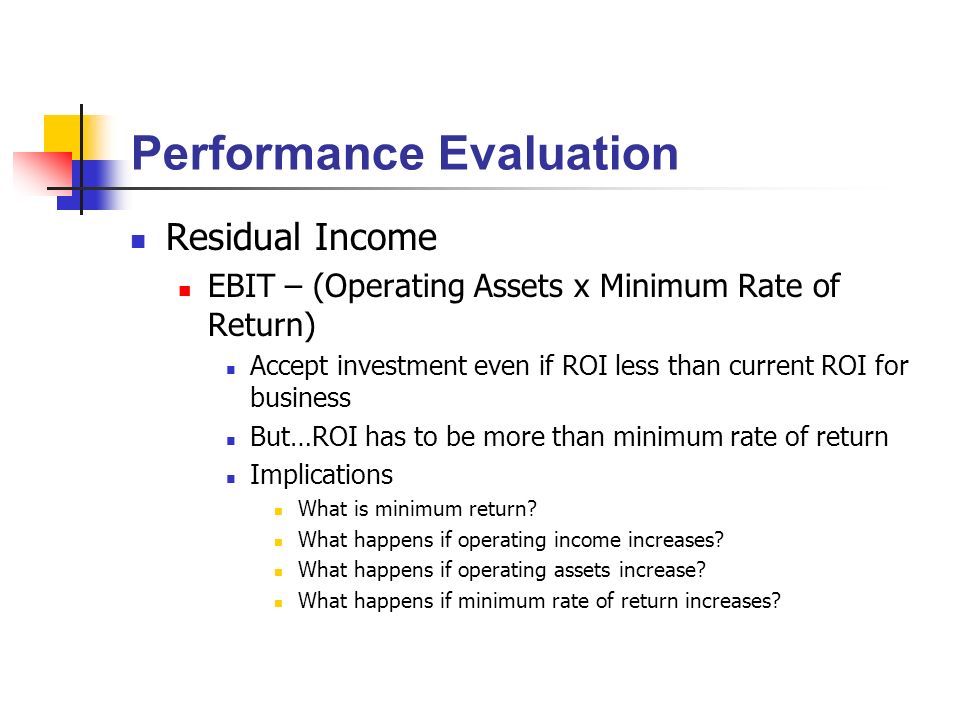 Performance Evaluation

Residual Income

EBIT – (Operating Assets x Minimum Rate of Return)

Accept investment even if ROI less than current ROI for business

But…ROI has to be more than minimum rate of return

Implications

What is minimum return?

What happens if operating income increases?

What happens if operating assets increase?

What happens if minimum rate of return increases?